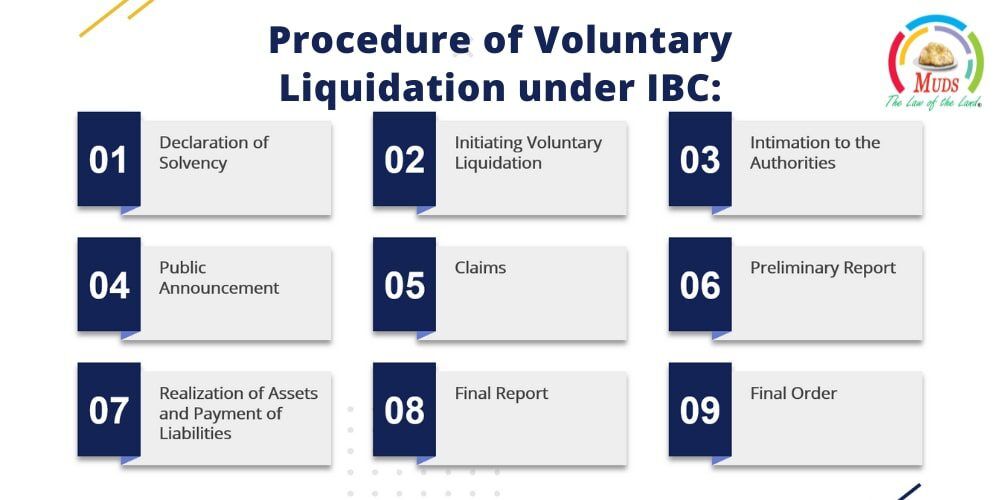 Procedure of Voluntary Liquidation under IBC:

MUDS
The Law of the Land.

01 Declaration of Solvency

02 Initiating Voluntary Liquidation

03 Intimation to the Authorities

04 Public Announcement

05 Claims

06 Preliminary Report

07 Realization of Assets and Payment of Liabilities

08 Final Report

09 Final Order